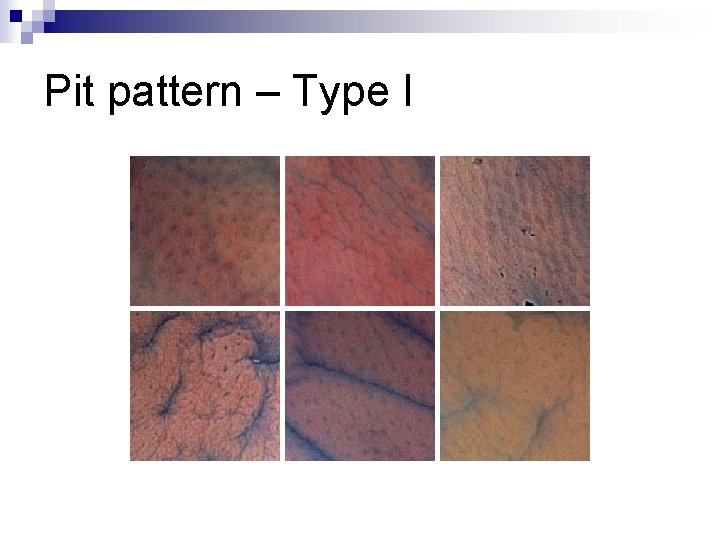 Pit pattern – Type I